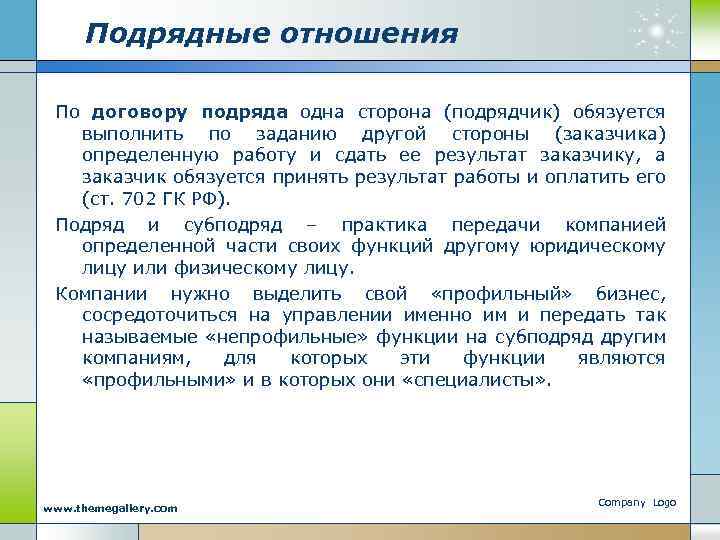 Подрядные отношения

По договору подряда одна сторона (подрядчик) обязуется выполнить по заданию другой стороны (заказчика) определенную работу и сдать ее результат заказчику, а заказчик обязуется принять результат работы и оплатить его (ст. 702 ГК РФ).

Подряд и субподряд – практика передачи компанией определенной части своих функций другому юридическому лицу или физическому лицу.

Компании нужно выделить свой «профильный» бизнес, сосредоточиться на управлении именно им и передать так называемые «непрофильные» функции на субподряд другим компаниям, для которых эти функции являются «профильными» и в которых они «специалисты».

www.themegallery.com

Company Logo